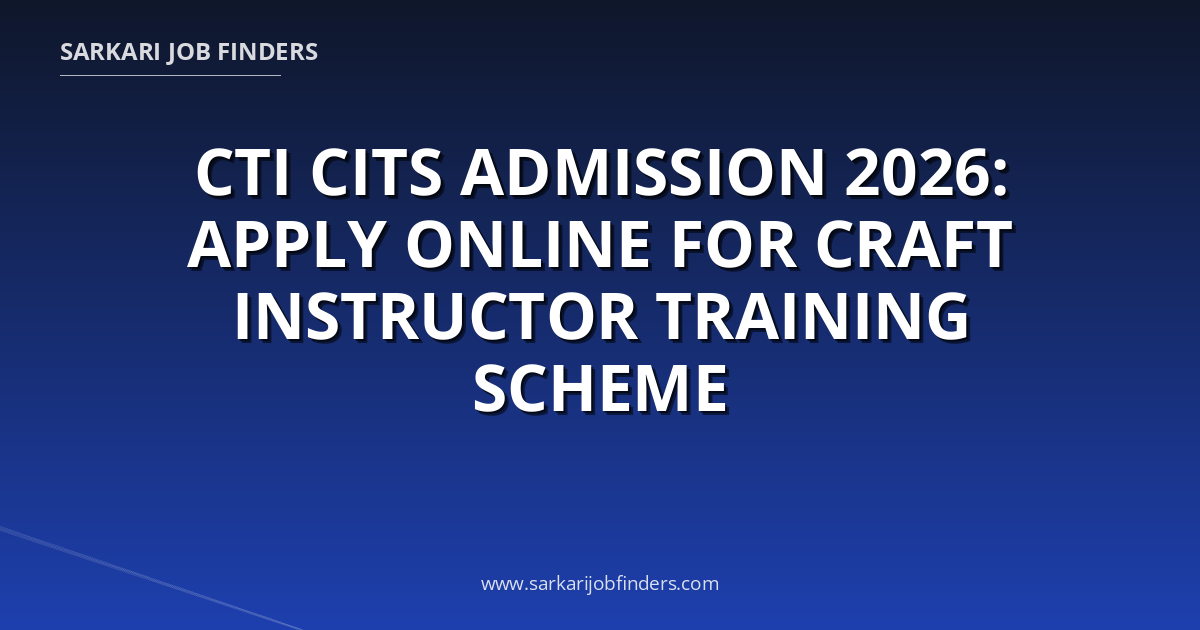 SARKARI JOB FINDERS

CTI CITS ADMISSION 2026: APPLY ONLINE FOR CRAFT INSTRUCTOR TRAINING SCHEME

www.sarkarijobfinders.com